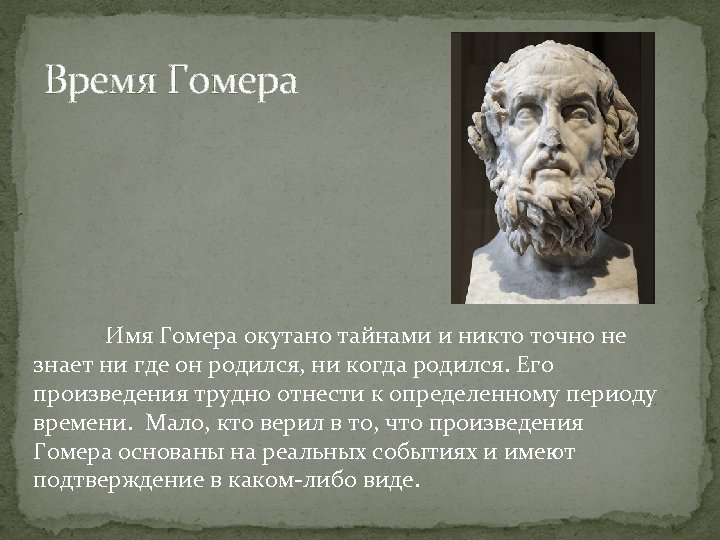 Время Гомера

Имя Гомера окутано тайнами и никто точно не знает ни где он родился, ни когда родился. Его произведения трудно отнести к определенному периоду времени. Мало, кто верил в то, что произведения Гомера основаны на реальных событиях и имеют подтверждение в каком-либо виде.